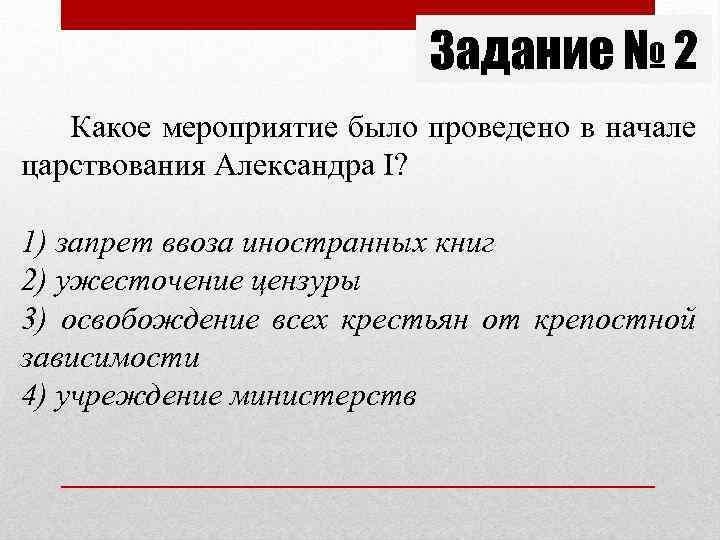 Задание № 2

Какое мероприятие было проведено в начале царствования Александра I?

1) запрет ввоза иностранных книг
2) ужесточение цензуры
3) освобождение всех крестьян от крепостной зависимости
4) учреждение министерств